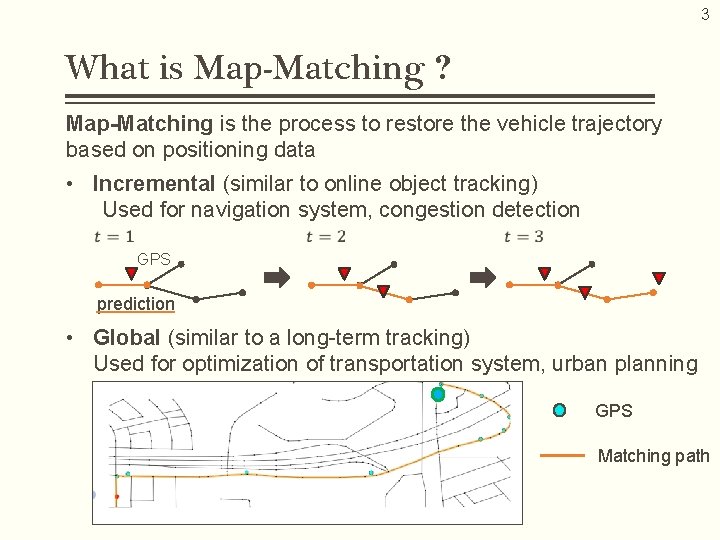 3

What is Map-Matching ?

Map-Matching is the process to restore the vehicle trajectory based on positioning data

• Incremental (similar to online object tracking)
Used for navigation system, congestion detection

$t = 1$

GPS

prediction

$t = 2$

$t = 3$

• Global (similar to a long-term tracking)
Used for optimization of transportation system, urban planning

GPS

Matching path